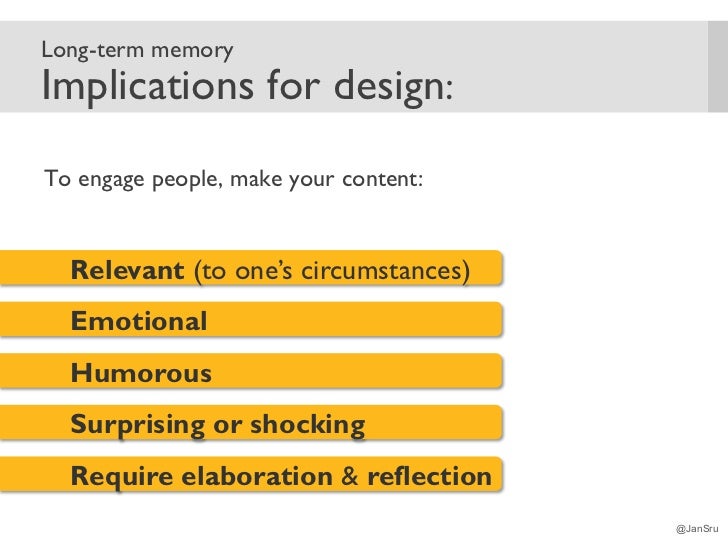 Long-term memory
Implications for design:

To engage people, make your content:

Relevant (to one's circumstances)

Emotional

Humorous

Surprising or shocking

Require elaboration & reflection

@JanSru